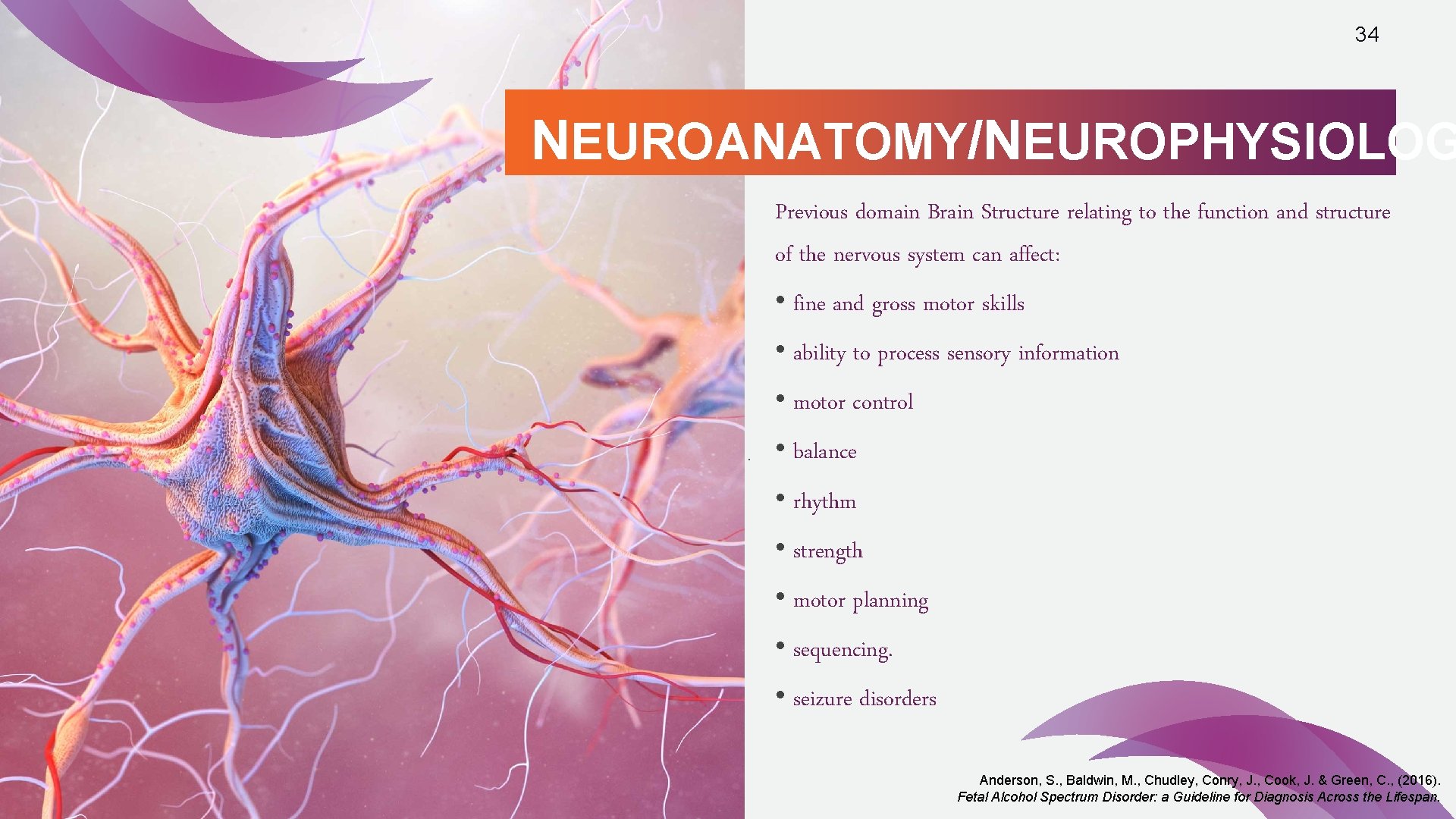 34

NEUROANATOMY/NEUROPHYSIOLOG

Previous domain Brain Structure relating to the function and structure of the nervous system can affect:

• fine and gross motor skills
• ability to process sensory information
• motor control
• balance
• rhythm
• strength
• motor planning
• sequencing.
• seizure disorders

Anderson, S., Baldwin, M., Chudley, Conry, J., Cook, J. & Green, C., (2016). Fetal Alcohol Spectrum Disorder: a Guideline for Diagnosis Across the Lifespan.